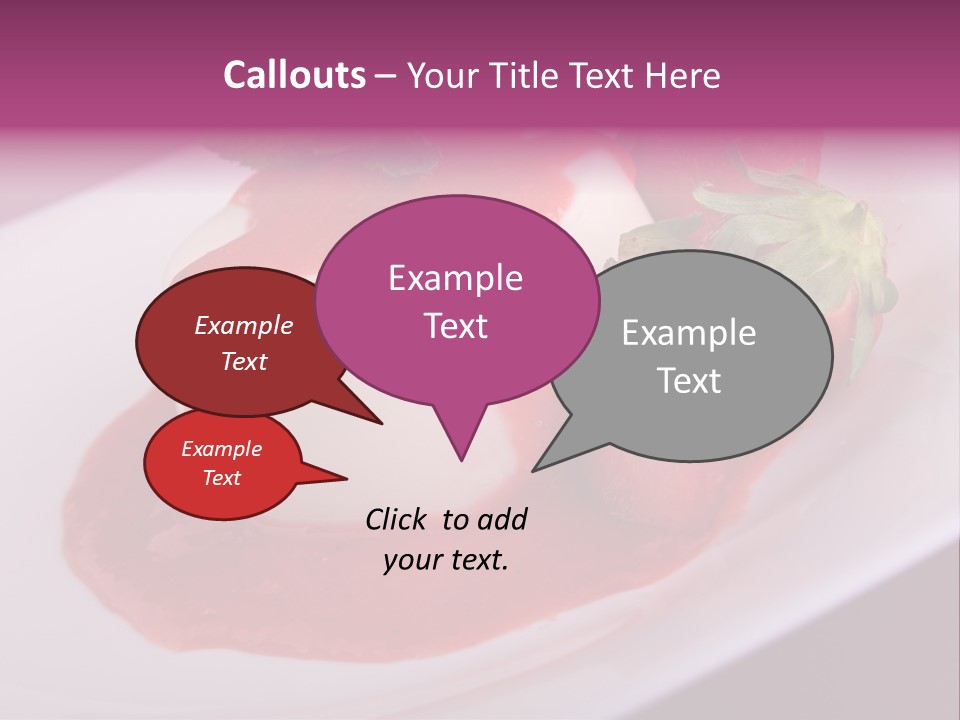 Callouts – Your Title Text Here

Example Text

Example Text

Example Text

Example Text

Click to add your text.